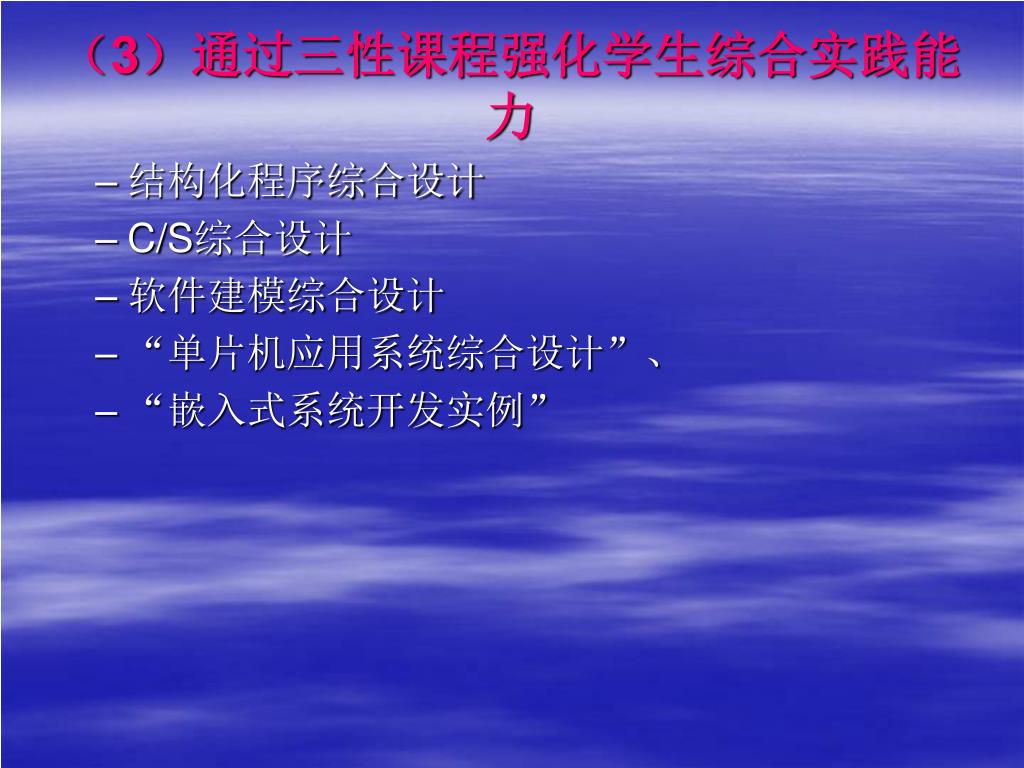 （3）通过三性课程强化学生综合实践能力

– 结构化程序综合设计
– C/S综合设计
– 软件建模综合设计
– “单片机应用系统综合设计”、
– “嵌入式系统开发实例”